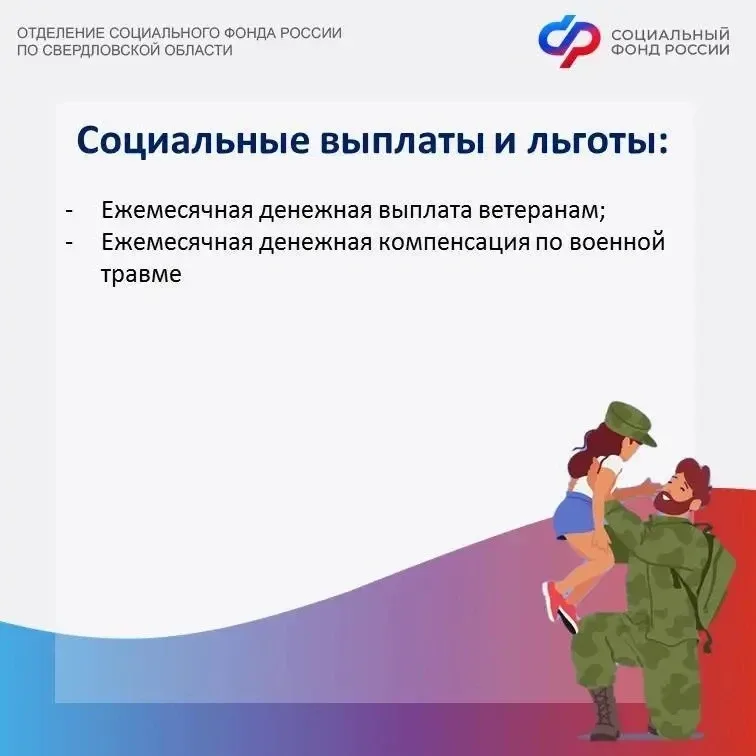 ОТДЕЛЕНИЕ СОЦИАЛЬНОГО ФОНДА РОССИИ ПО СВЕРДЛОВСКОЙ ОБЛАСТИ

СОЦИАЛЬНЫЙ ФОНД РОССИИ

Социальные выплаты и льготы:

- Ежемесячная денежная выплата ветеранам;
- Ежемесячная денежная компенсация по военной травме